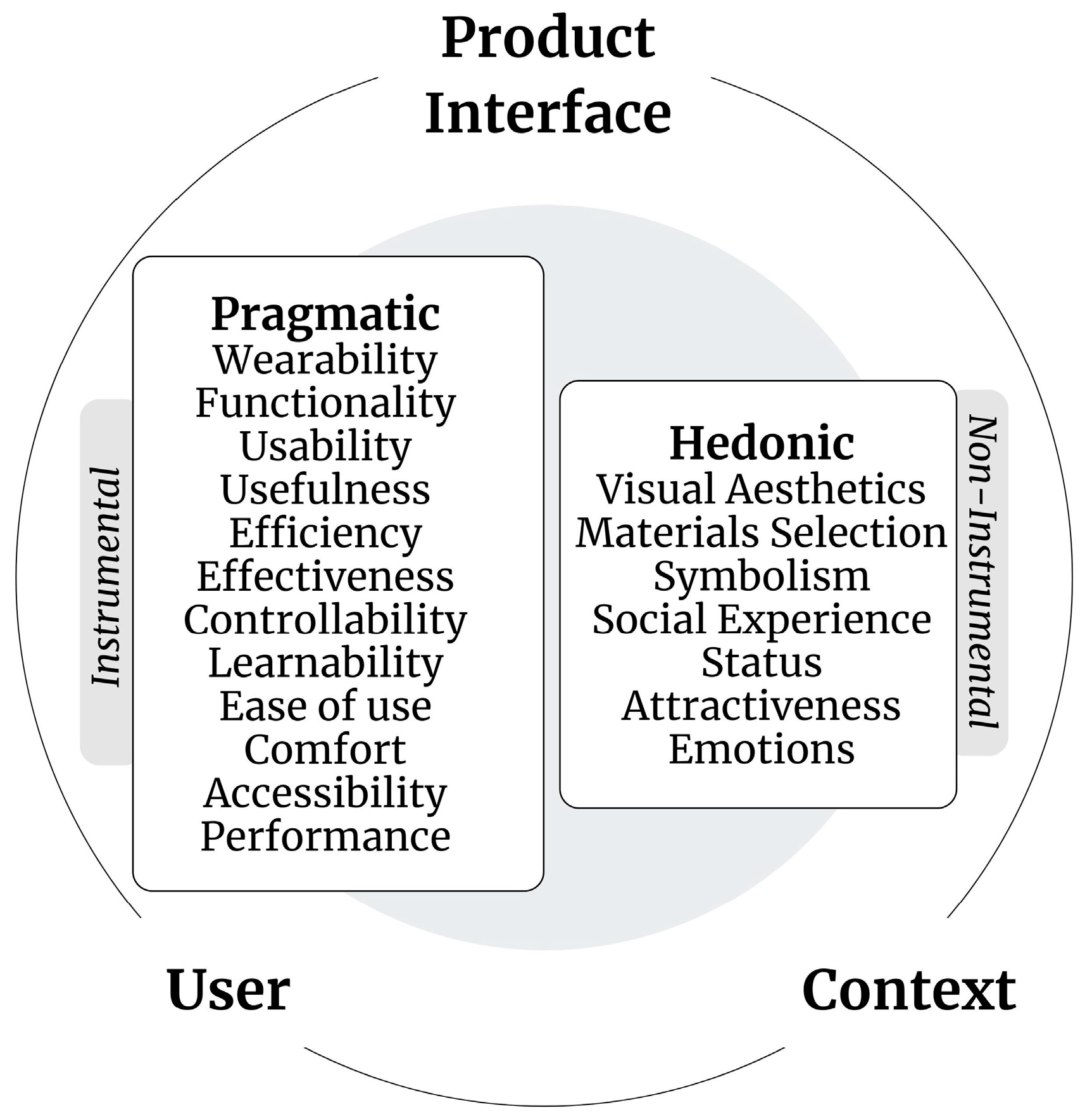 Product Interface

Instrumental

Pragmatic
Wearability
Functionality
Usability
Usefulness
Efficiency
Effectiveness
Controllability
Learnability
Ease of use
Comfort
Accessibility
Performance

Hedonic
Visual Aesthetics
Materials Selection
Symbolism
Social Experience
Status
Attractiveness
Emotions

Non-Instrumental

User

Context